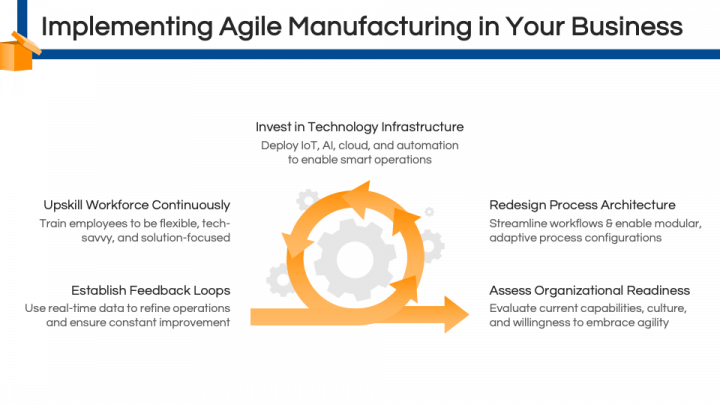 Implementing Agile Manufacturing in Your Business

Invest in Technology Infrastructure
Deploy IoT, AI, cloud, and automation to enable smart operations

Upskill Workforce Continuously
Train employees to be flexible, tech-savvy, and solution-focused

Establish Feedback Loops
Use real-time data to refine operations and ensure constant improvement

Redesign Process Architecture
Streamline workflows & enable modular, adaptive process configurations

Assess Organizational Readiness
Evaluate current capabilities, culture, and willingness to embrace agility